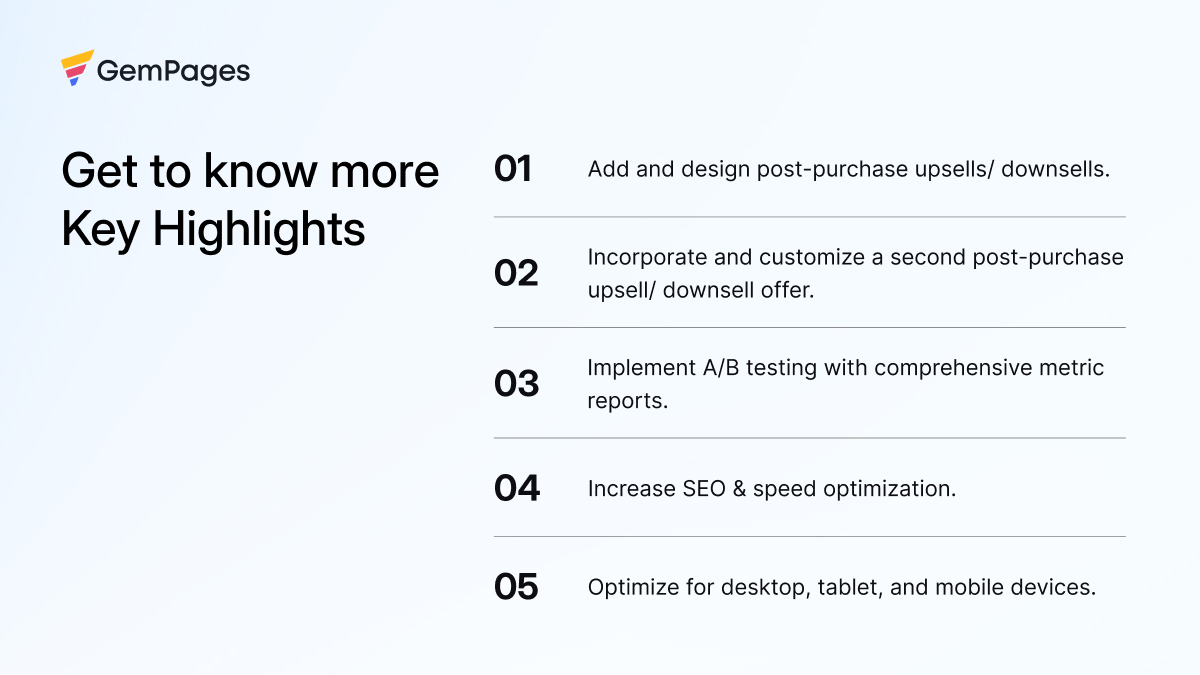 GemPages

Get to know more Key Highlights

01 Add and design post-purchase upsells/ downsells.

02 Incorporate and customize a second post-purchase upsell/ downsell offer.

03 Implement A/B testing with comprehensive metric reports.

04 Increase SEO & speed optimization.

05 Optimize for desktop, tablet, and mobile devices.